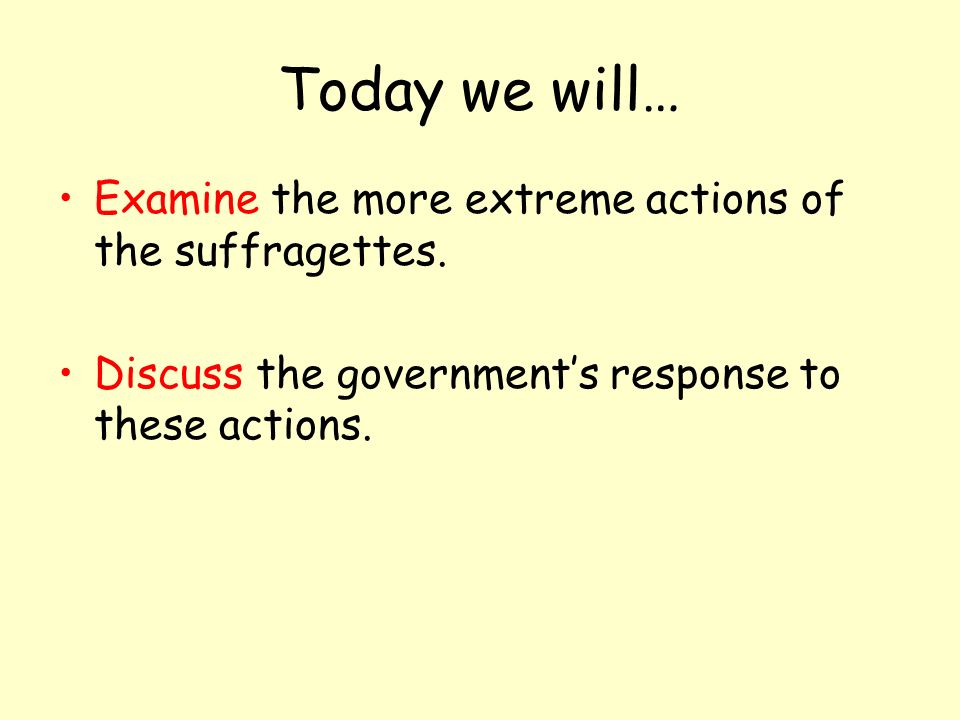 Today we will…

• Examine the more extreme actions of the suffragettes.

• Discuss the government’s response to these actions.